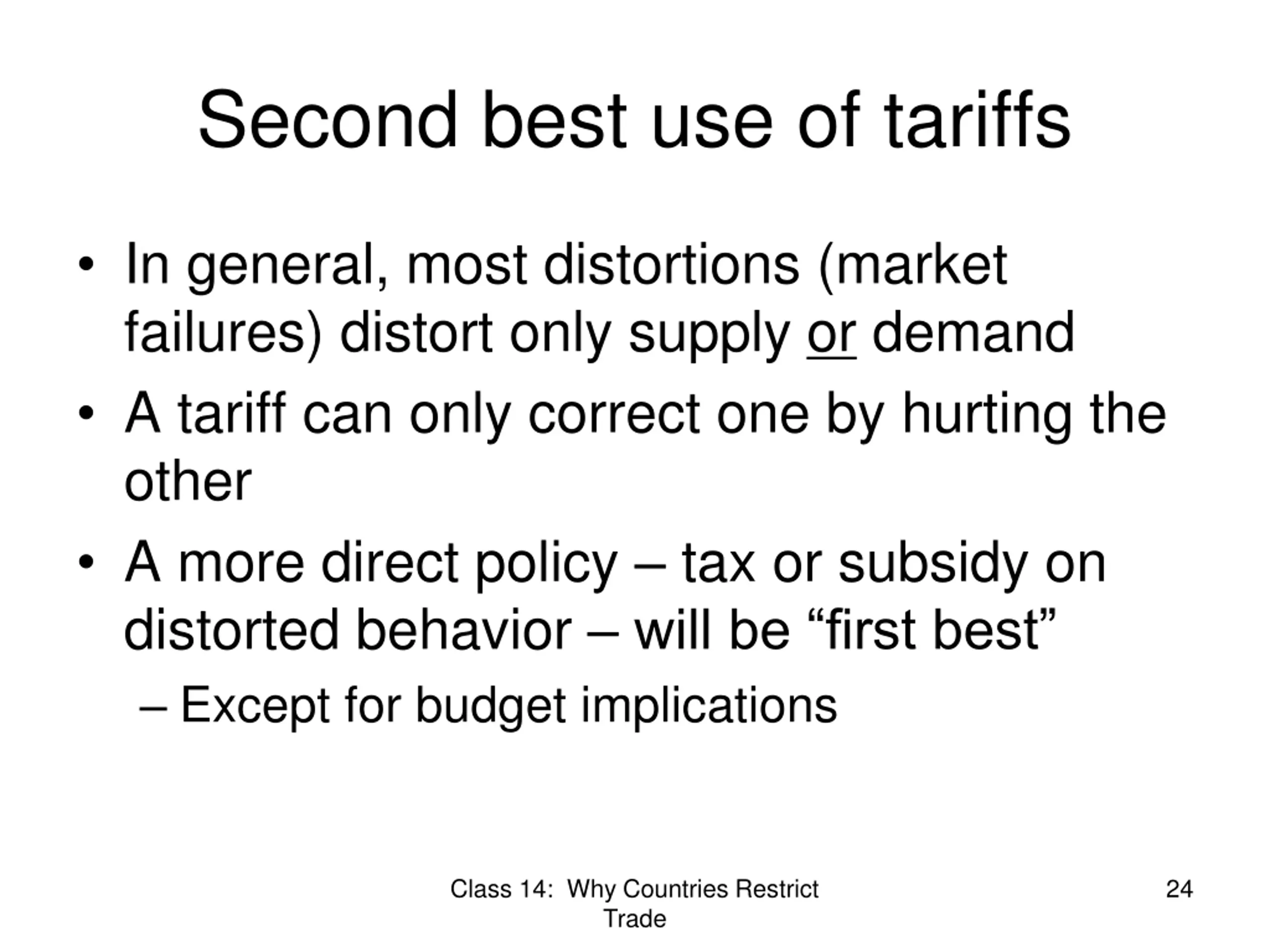 Second best use of tariffs

• In general, most distortions (market failures) distort only supply or demand
• A tariff can only correct one by hurting the other
• A more direct policy – tax or subsidy on distorted behavior – will be “first best”
  – Except for budget implications

Class 14: Why Countries Restrict Trade

24